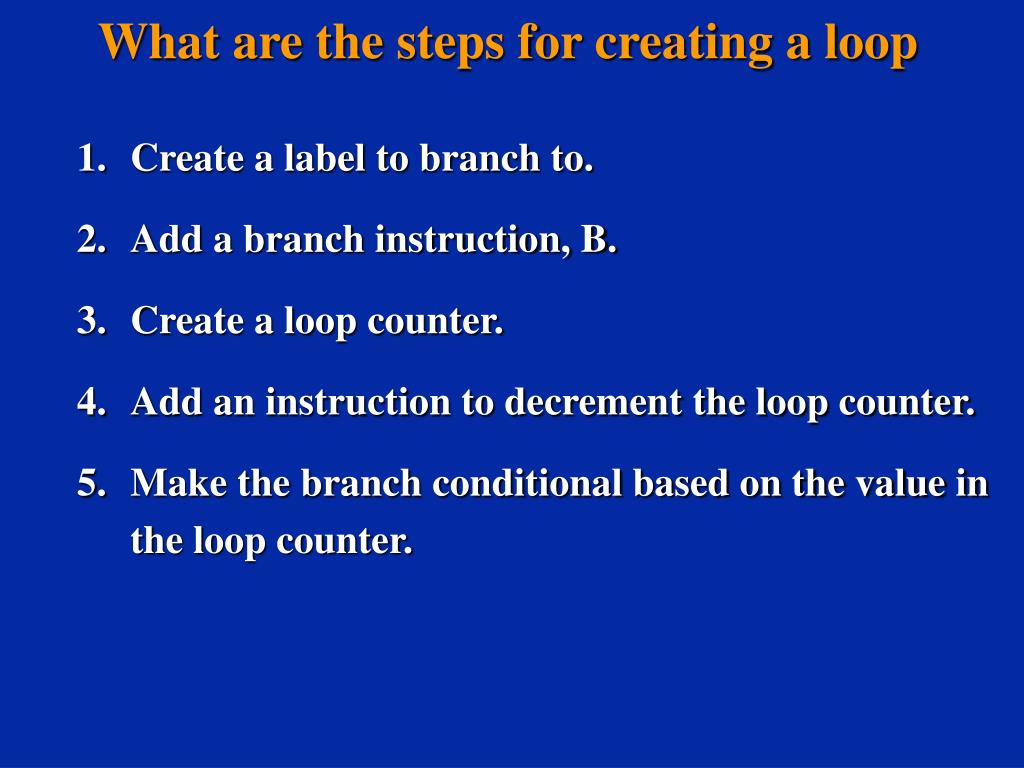 What are the steps for creating a loop

1. Create a label to branch to.

2. Add a branch instruction, B.

3. Create a loop counter.

4. Add an instruction to decrement the loop counter.

5. Make the branch conditional based on the value in the loop counter.